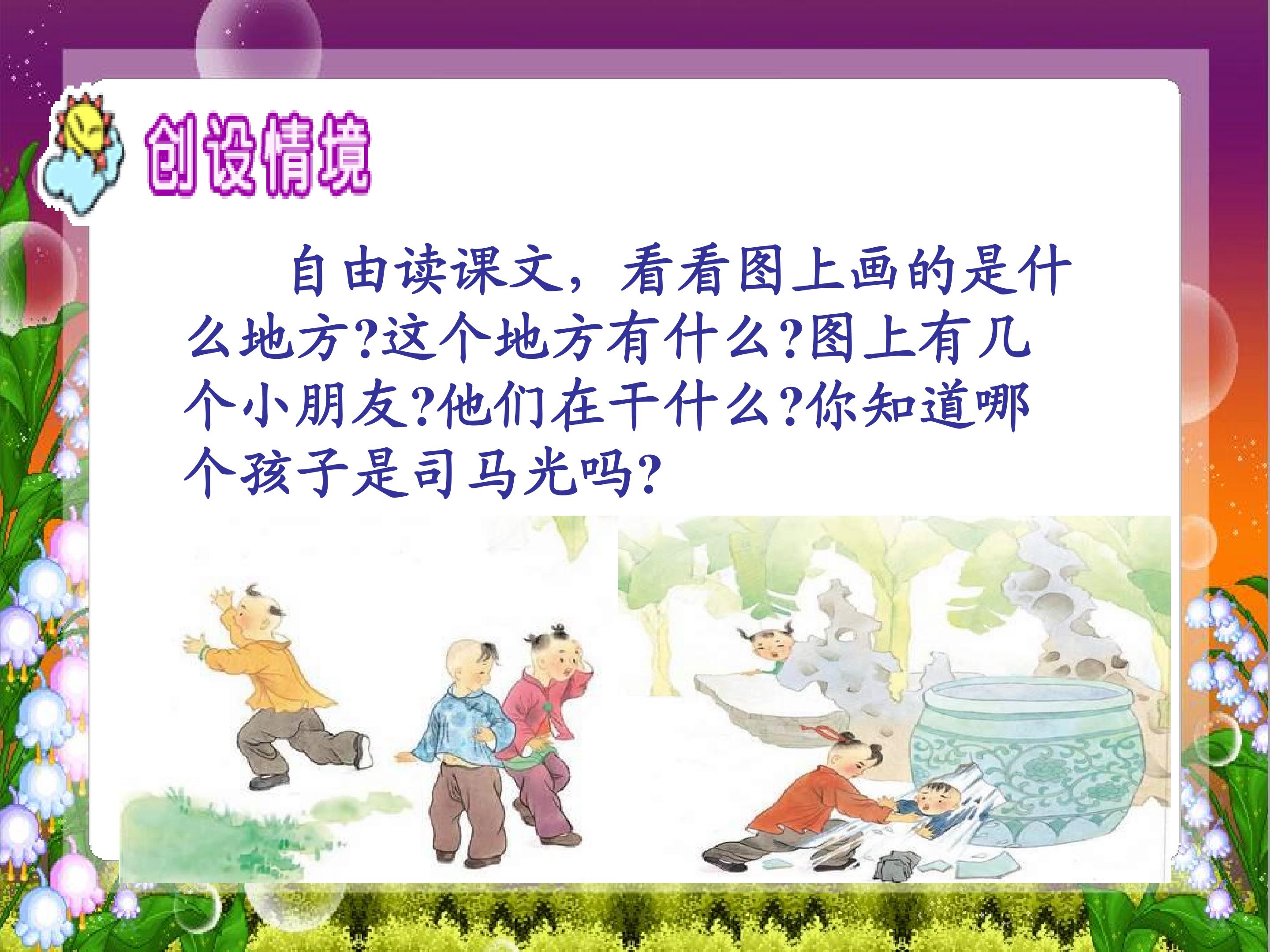 创设情境

自由读课文，看看图上画的是什么地方?这个地方有什么?图上有几个小朋友?他们在干什么?你知道哪个孩子是司马光吗?